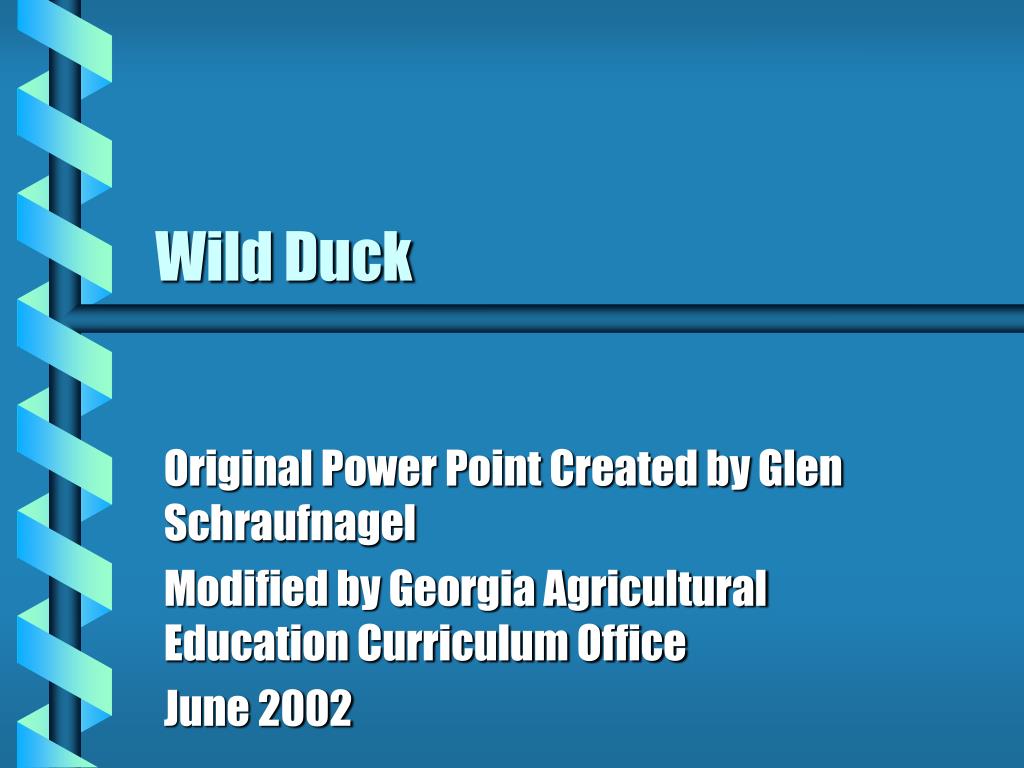 Wild Duck

Original Power Point Created by Glen Schraufnagel

Modified by Georgia Agricultural Education Curriculum Office

June 2002